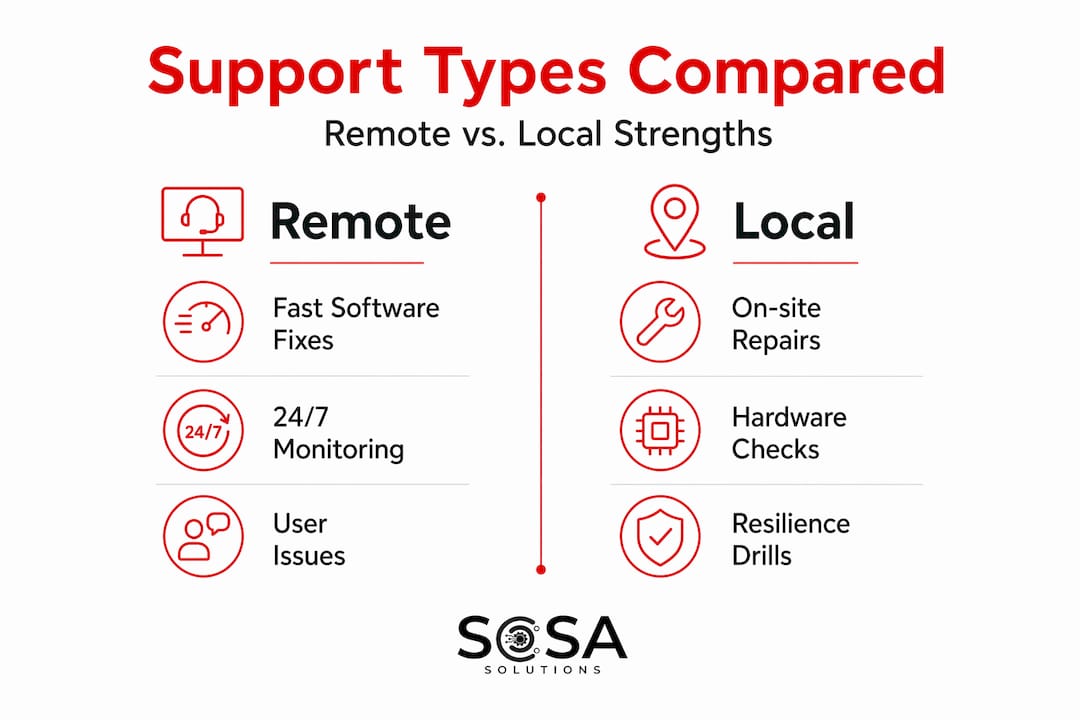 Support Types Compared

Remote vs. Local Strengths

Remote

Fast Software Fixes

24/7

24/7 Monitoring

User Issues

Local

On-site Repairs

Hardware Checks

Resilience Drills

SOSA
SOLUTIONS